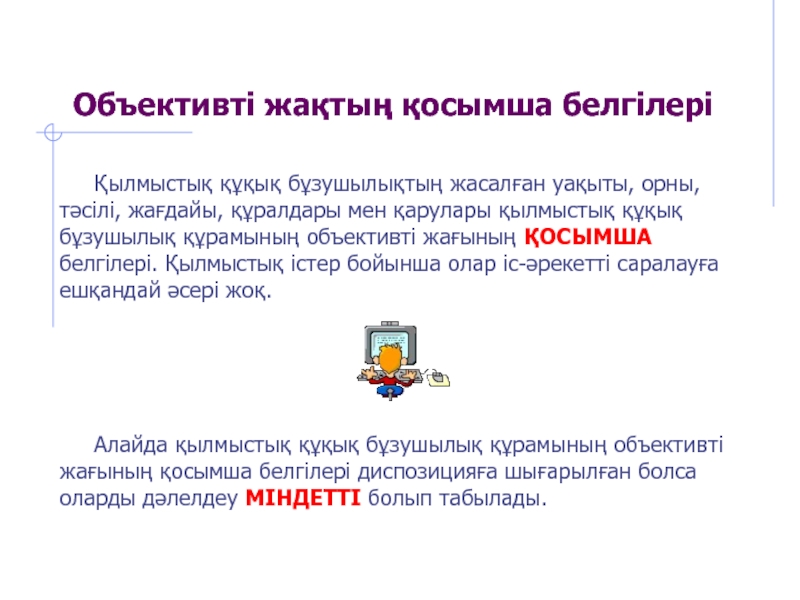 Объективті жақтың қосымша белгілері

Қылмыстық құқық бұзушылықтың жасалған уақыты, орны, тәсілі, жағдайы, құралдары мен қарулары қылмыстық құқық бұзушылық құрамының объективті жағының ҚОСЫМША белгілері. Қылмыстық істер бойынша олар іс-әрекетті саралауға ешқандай әсері жоқ.

Алайда қылмыстық құқық бұзушылық құрамының объективті жағының қосымша белгілері диспозицияға шығарылған болса оларды дәлелдеу МІНДЕТТІ болып табылады.